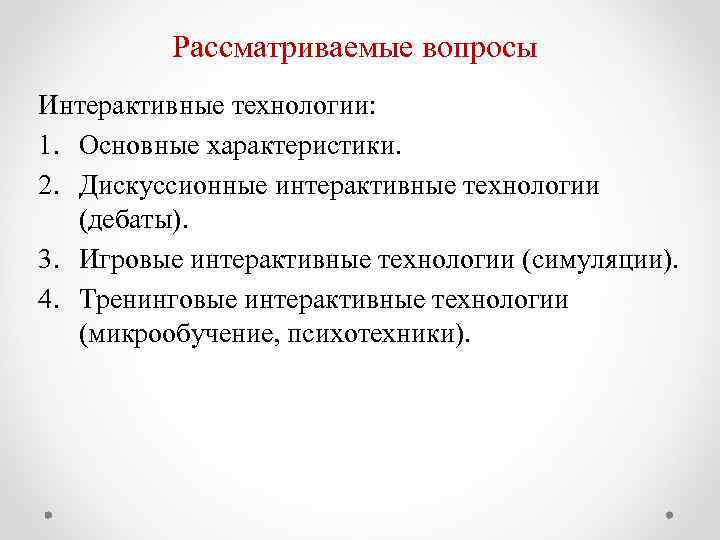 Рассматриваемые вопросы

Интерактивные технологии:

1. Основные характеристики.
2. Дискуссионные интерактивные технологии (дебаты).
3. Игровые интерактивные технологии (симуляции).
4. Тренинговые интерактивные технологии (микрообучение, психотехники).